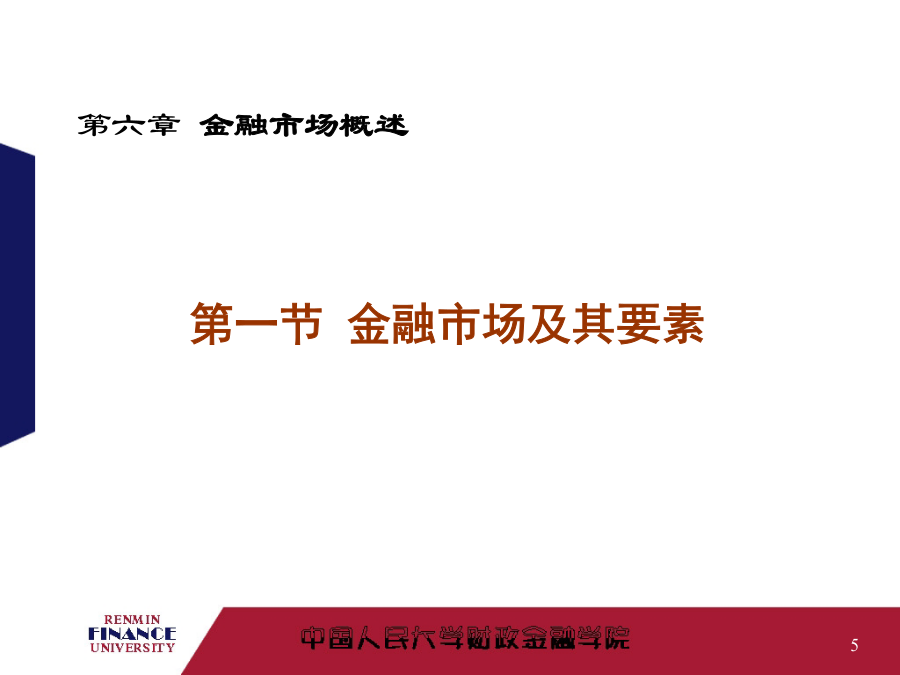 第六章 金融市场概述

第一节 金融市场及其要素

RENMIN
FINANCE
UNIVERSITY

中国人民大学财政金融学院

5